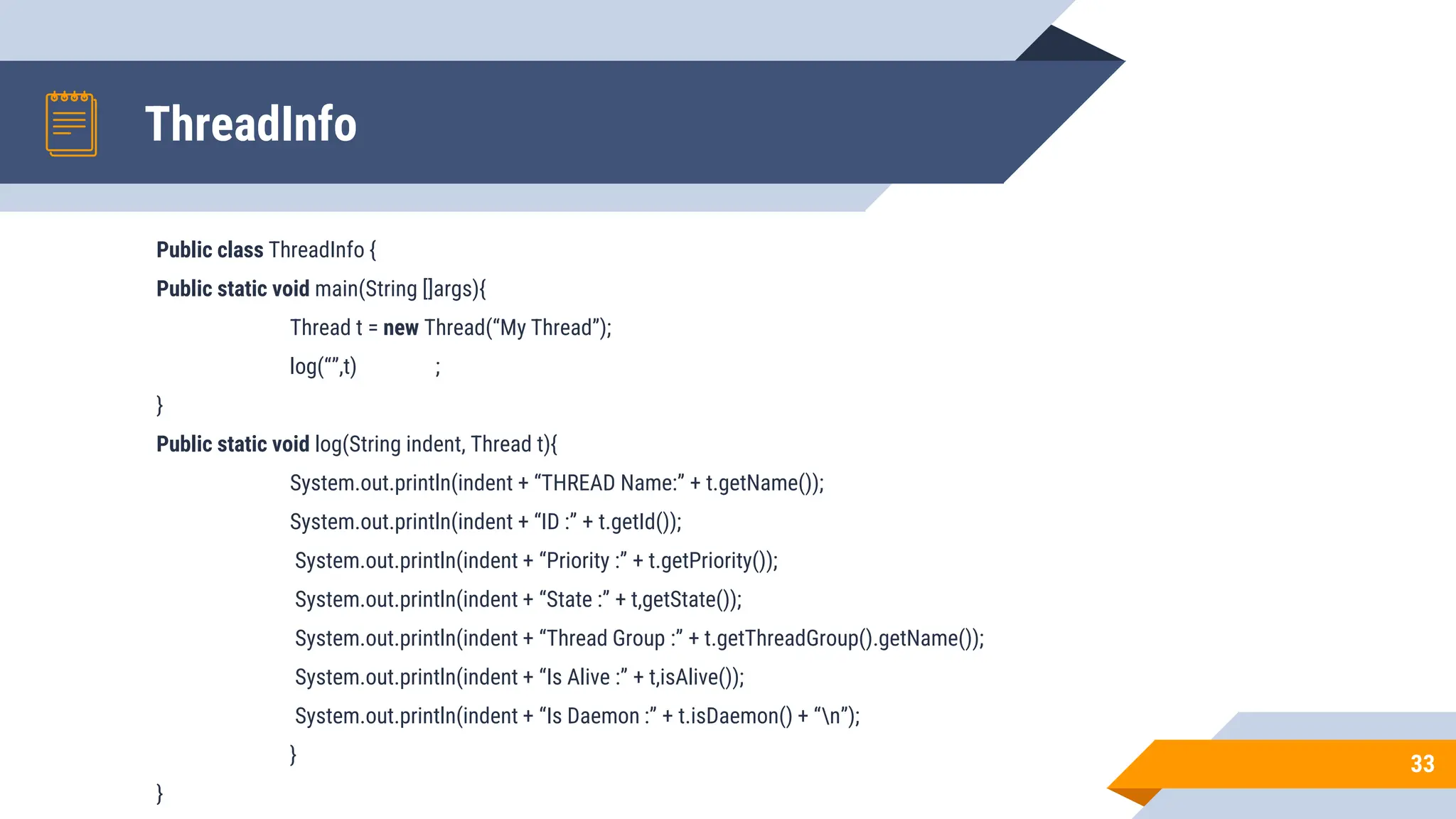 ThreadInfo

Public class ThreadInfo {

Public static void main(String []args){

Thread t = new Thread(“My Thread”);

log(“”,t) ;

}

Public static void log(String indent, Thread t){

System.out.println(indent + “THREAD Name:” + t.getName());

System.out.println(indent + “ID :” + t.getId());

System.out.println(indent + “Priority :” + t.getPriority());

System.out.println(indent + “State :” + t,getState());

System.out.println(indent + “Thread Group :” + t.getThreadGroup().getName());

System.out.println(indent + “Is Alive :” + t,isAlive());

System.out.println(indent + “Is Daemon :” + t.isDaemon() + “\n”);

}

}

33